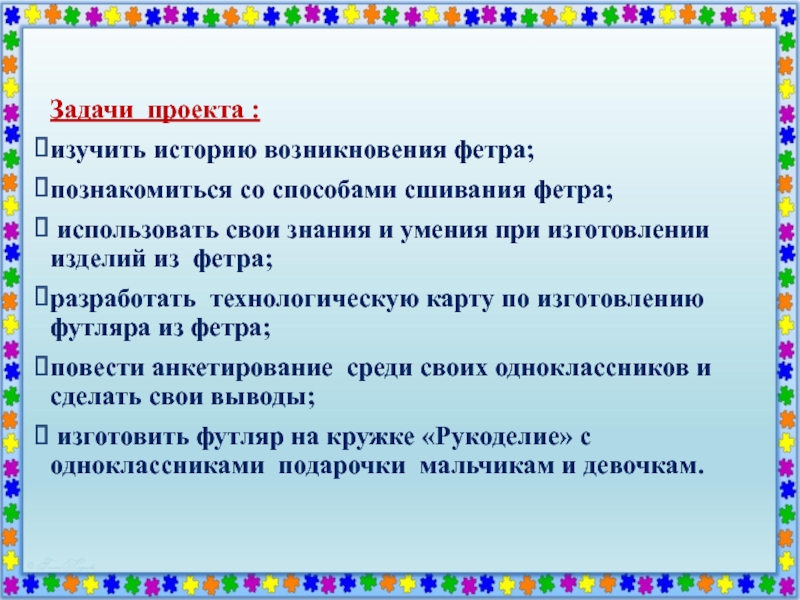 Задачи проекта :

изучить историю возникновения фетра;

познакомиться со способами сшивания фетра;

использовать свои знания и умения при изготовлении изделий из фетра;

разработать технологическую карту по изготовлению футляра из фетра;

повести анкетирование среди своих одноклассников и сделать свои выводы;

изготовить футляр на кружке «Рукоделие» с одноклассниками подарочки мальчикам и девочкам.